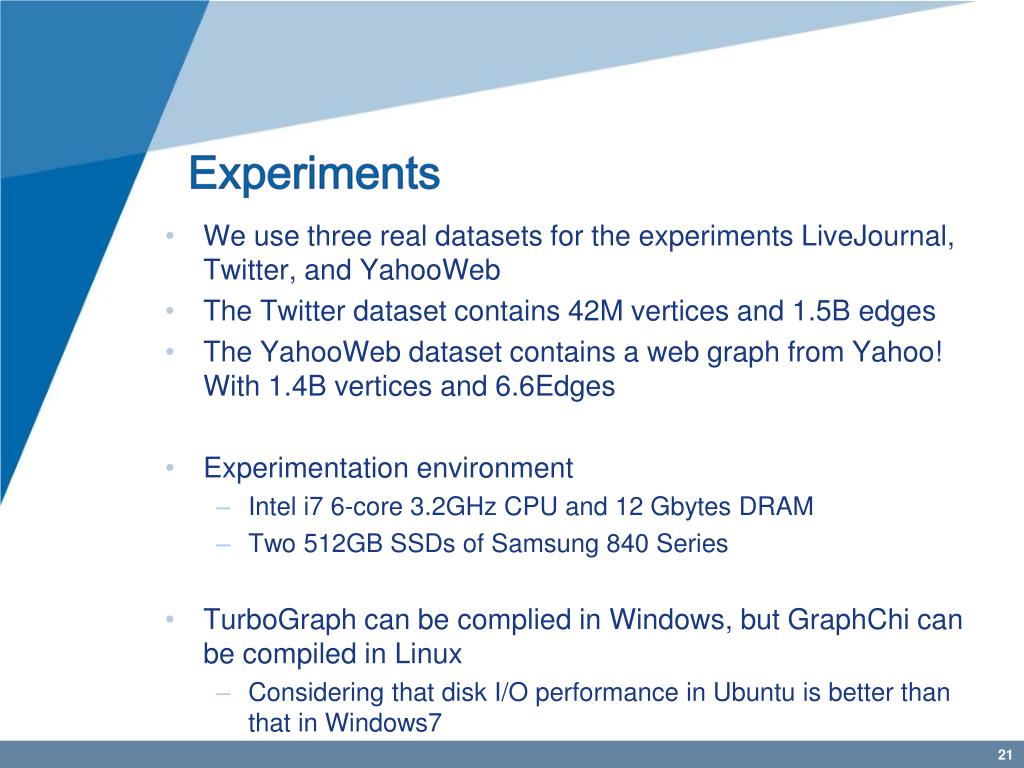 Experiments

• We use three real datasets for the experiments LiveJournal, Twitter, and YahooWeb
• The Twitter dataset contains 42M vertices and 1.5B edges
• The YahooWeb dataset contains a web graph from Yahoo! With 1.4B vertices and 6.6Edges

• Experimentation environment
– Intel i7 6-core 3.2GHz CPU and 12 Gbytes DRAM
– Two 512GB SSDs of Samsung 840 Series

• TurboGraph can be complied in Windows, but GraphChi can be compiled in Linux
– Considering that disk I/O performance in Ubuntu is better than that in Windows7

21